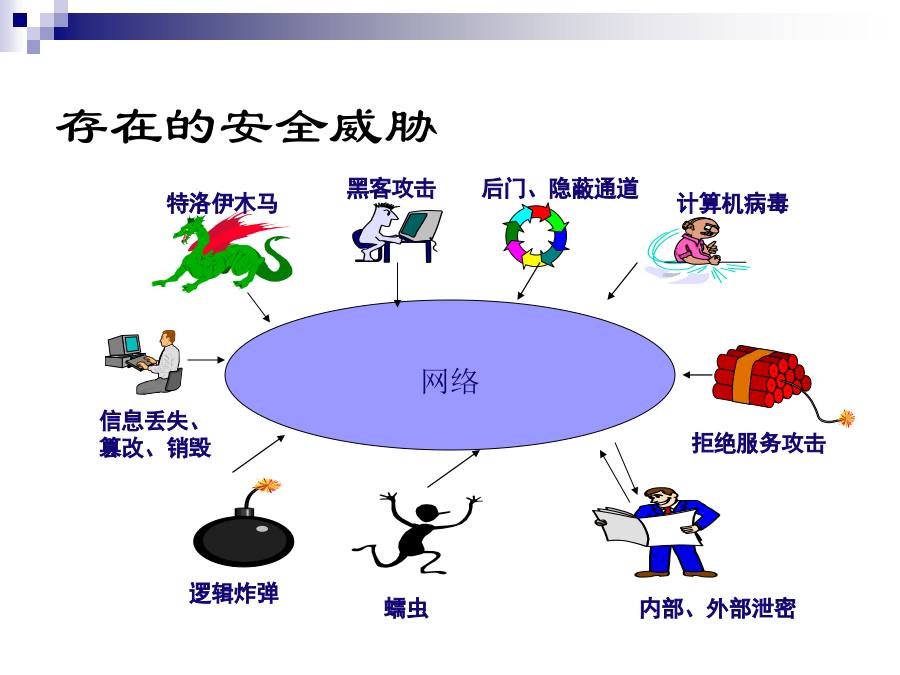 存在的安全威胁

特洛伊木马

黑客攻击

后门、隐蔽通道

计算机病毒

网络

信息丢失、篡改、销毁

拒绝服务攻击

逻辑炸弹

蠕虫

内部、外部泄密